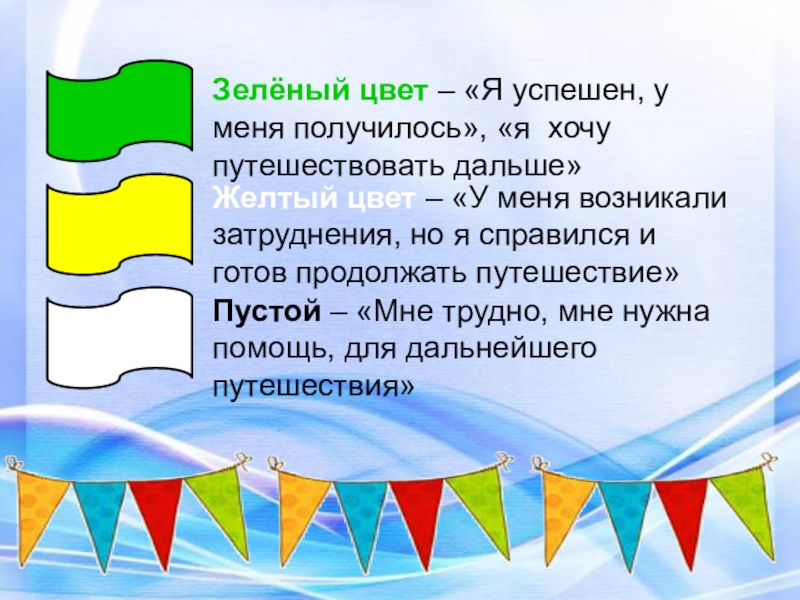 Зелёный цвет – «Я успешен, у меня получилось», «я  хочу путешествовать дальше»

Желтый цвет – «У меня возникали затруднения, но я справился и готов продолжать путешествие»

Пустой – «Мне трудно, мне нужна помощь, для дальнейшего путешествия»